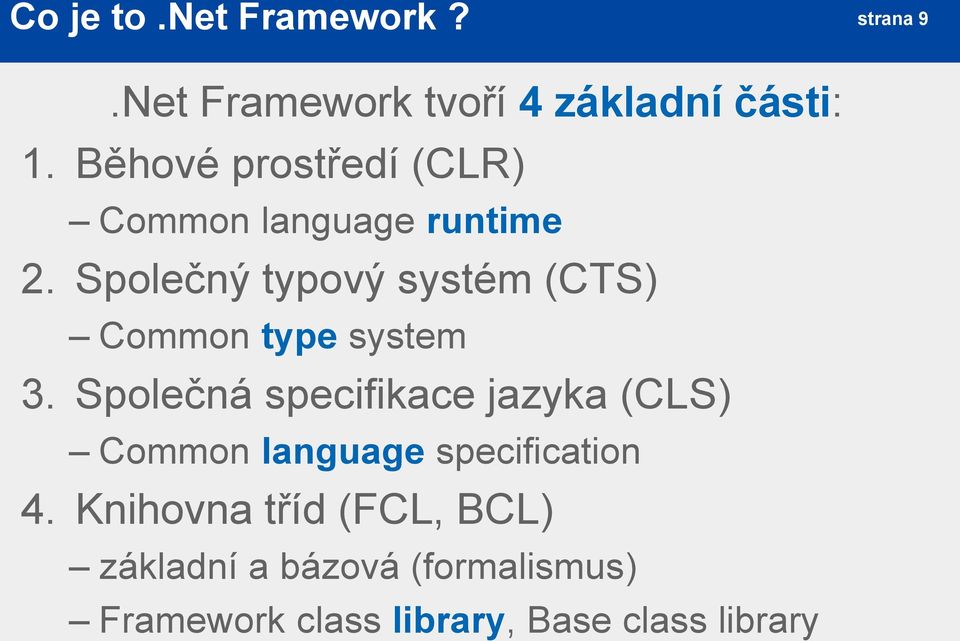 Co je to .Net Framework ?

strana 9

.Net Framework tvoří 4 základní části:

1. Běhové prostředí (CLR)
– Common language runtime

2. Společný typový systém (CTS)
– Common type system

3. Společná specifikace jazyka (CLS)
– Common language specification

4. Knihovna tříd (FCL, BCL)
– základní a bázová (formalismus)
– Framework class library, Base class library